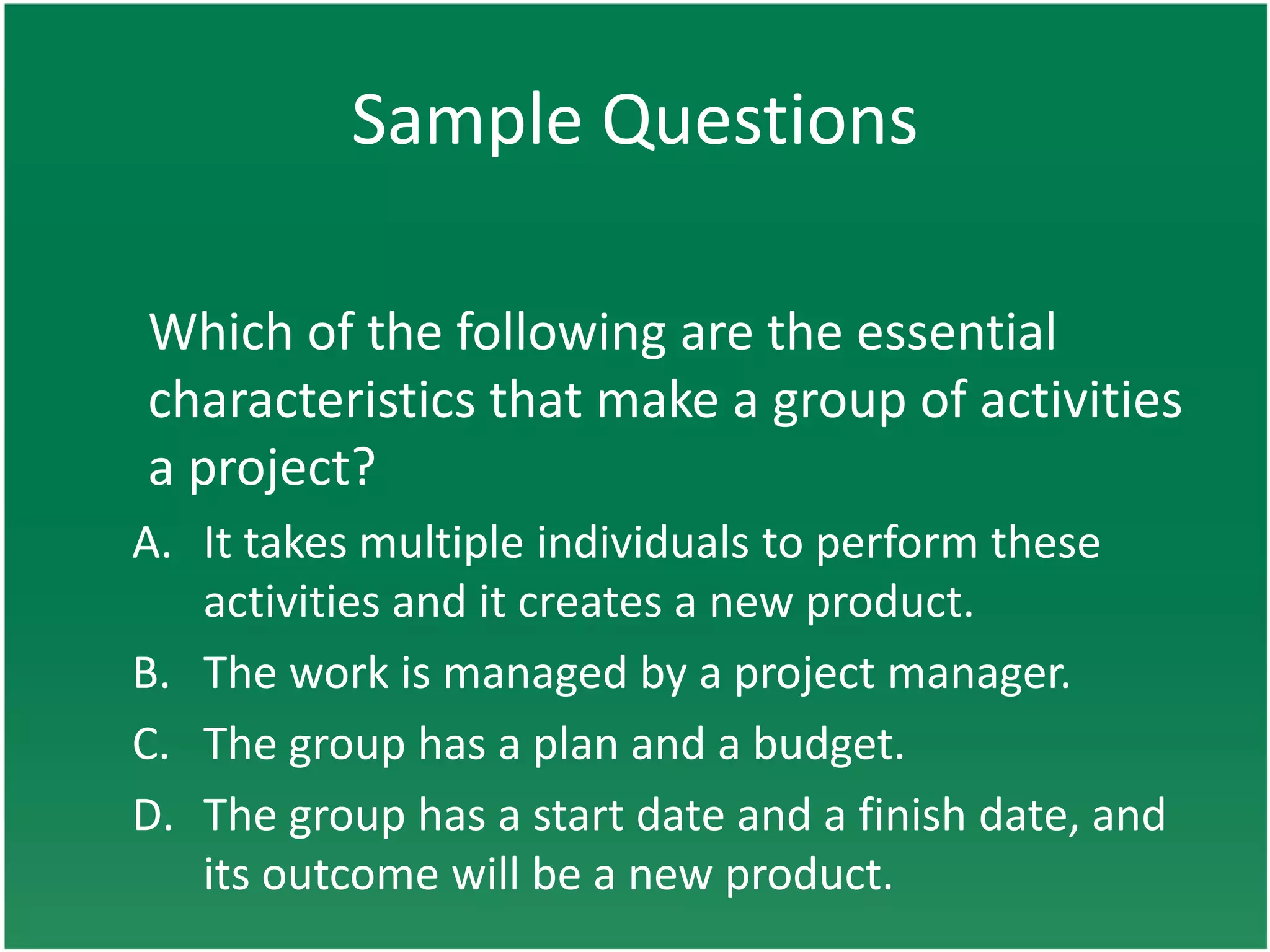 Sample Questions

Which of the following are the essential characteristics that make a group of activities a project?

A. It takes multiple individuals to perform these activities and it creates a new product.

B. The work is managed by a project manager.

C. The group has a plan and a budget.

D. The group has a start date and a finish date, and its outcome will be a new product.